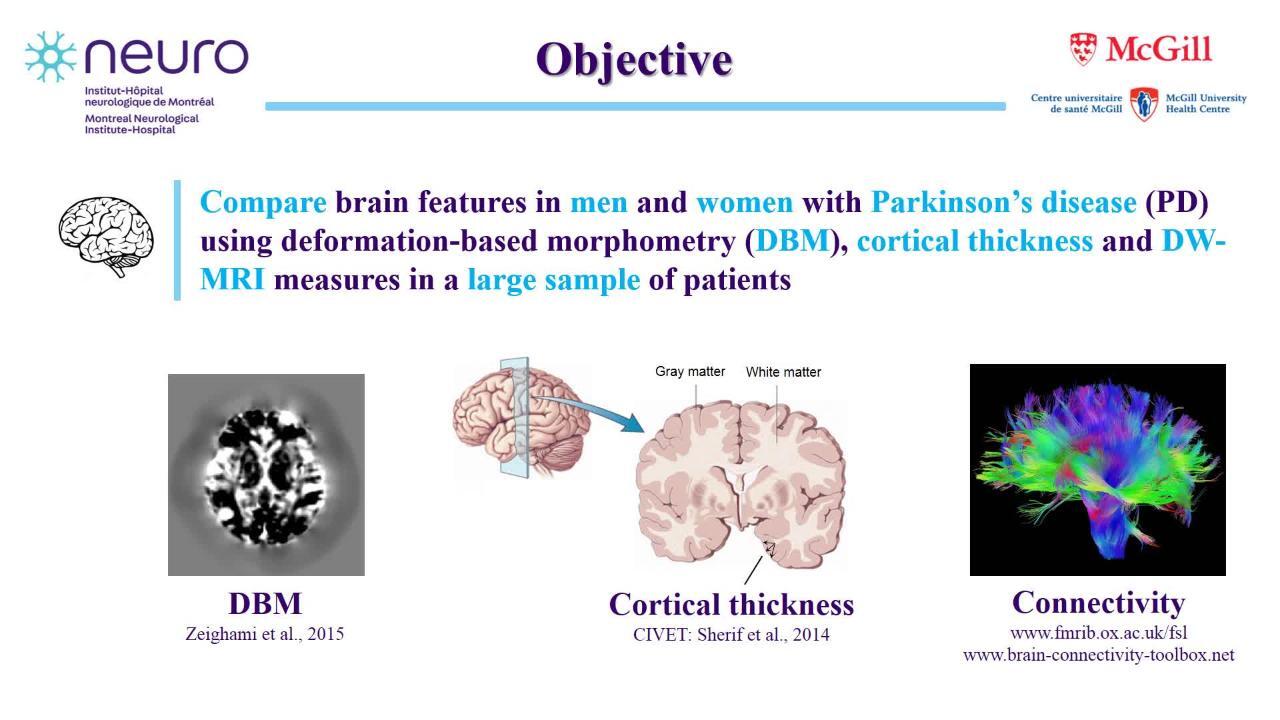 neuro
Institut-Hôpital neurologique de Montréal
Montreal Neurological Institute-Hospital

Objective

McGill
Centre universitaire de santé McGill
McGill University Health Centre

Compare brain features in men and women with Parkinson's disease (PD) using deformation-based morphometry (DBM), cortical thickness and DW-MRI measures in a large sample of patients

Gray matter
White matter

DBM
Zeighami et al., 2015

Cortical thickness
CIVET: Sherif et al., 2014

Connectivity
www.fmrib.ox.ac.uk/fsl
www.brain-connectivity-toolbox.net